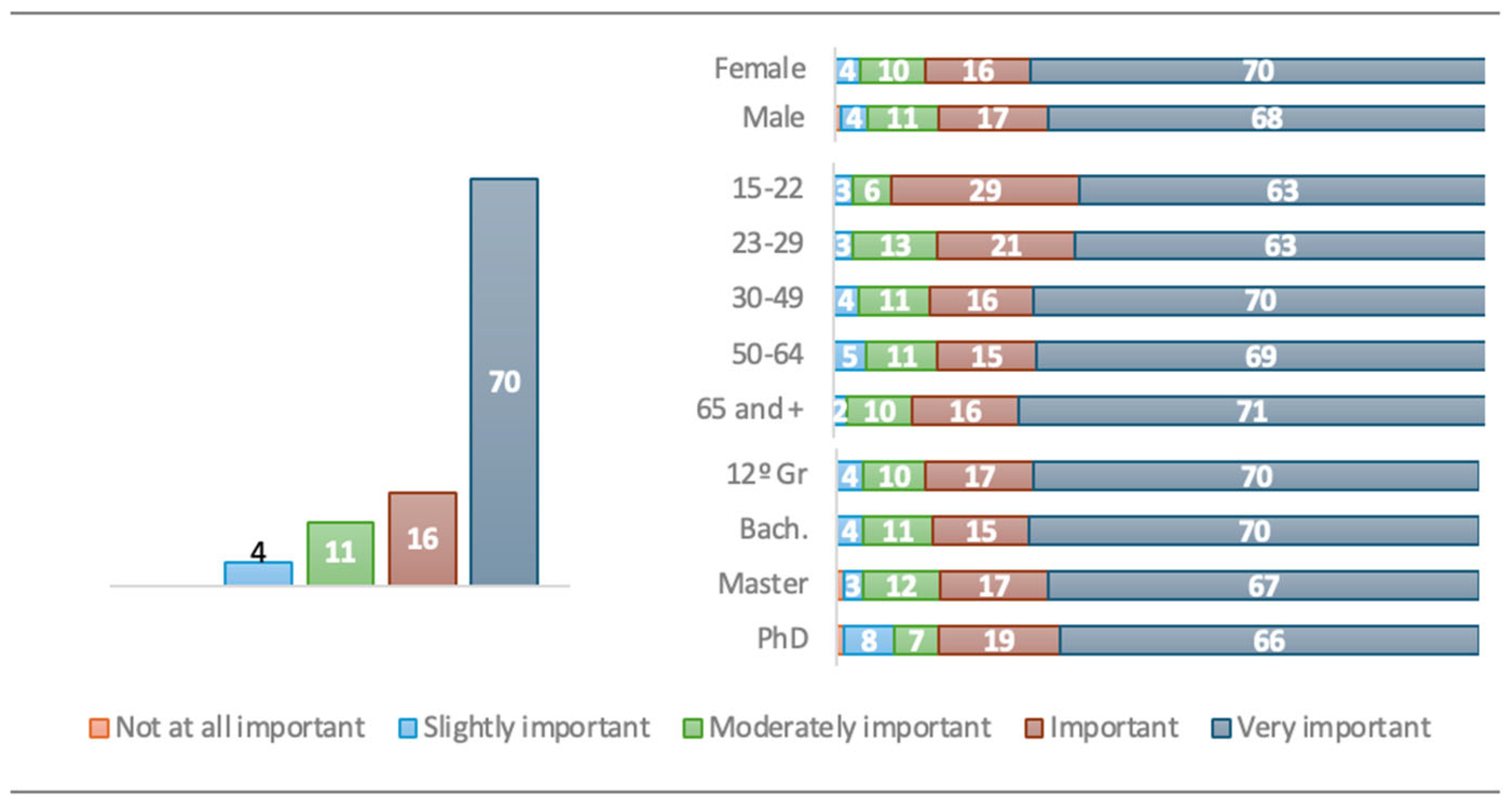 4
11
16
70

Female 4 10 16 70
Male 4 11 17 68
15-22 3 6 29 63
23-29 3 13 21 63
30-49 4 11 16 70
50-64 5 11 15 69
65 and + 2 10 16 71
12º Gr 4 10 17 70
Bach. 4 11 15 70
Master 3 12 17 67
PhD 8 7 19 66

Not at all important Slightly important Moderately important Important Very important